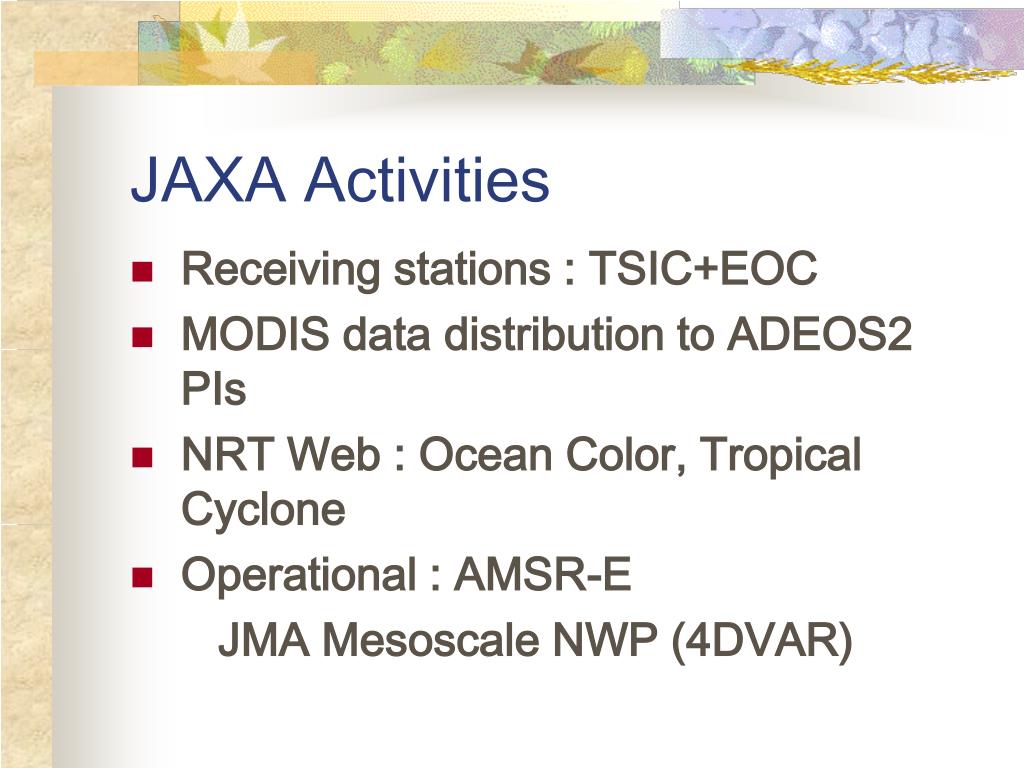 JAXA Activities

Receiving stations : TSIC+EOC

MODIS data distribution to ADEOS2 PIs

NRT Web : Ocean Color, Tropical Cyclone

Operational : AMSR-E
JMA Mesoscale NWP (4DVAR)